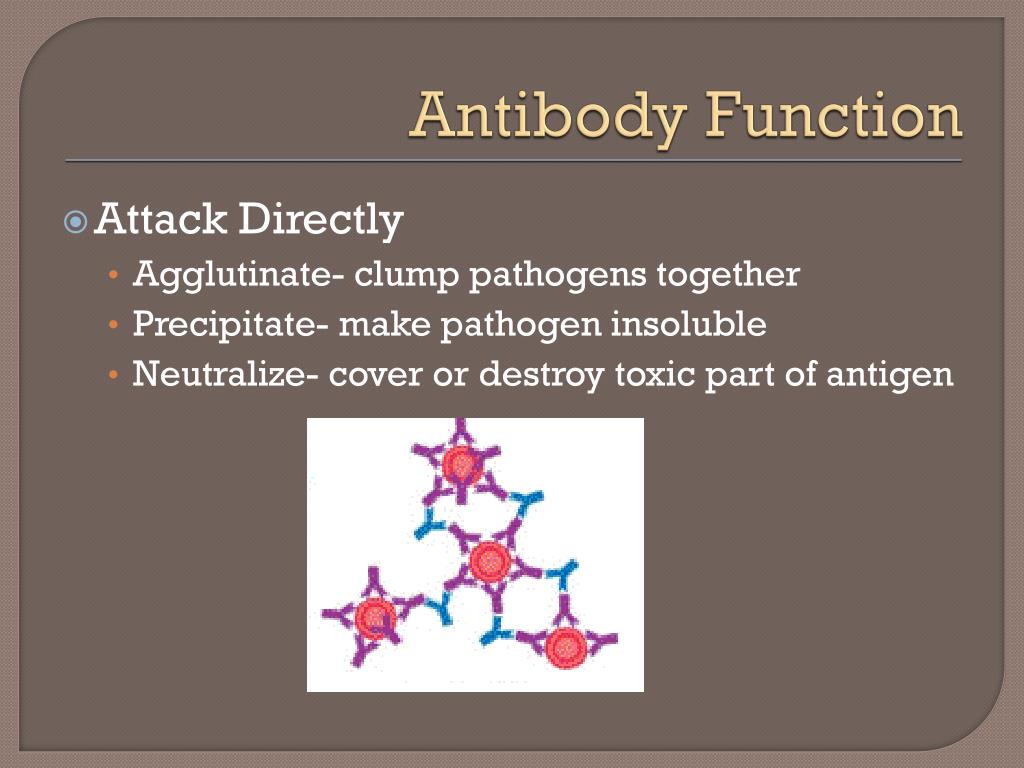 Antibody Function

Attack Directly

• Agglutinate- clump pathogens together
• Precipitate- make pathogen insoluble
• Neutralize- cover or destroy toxic part of antigen